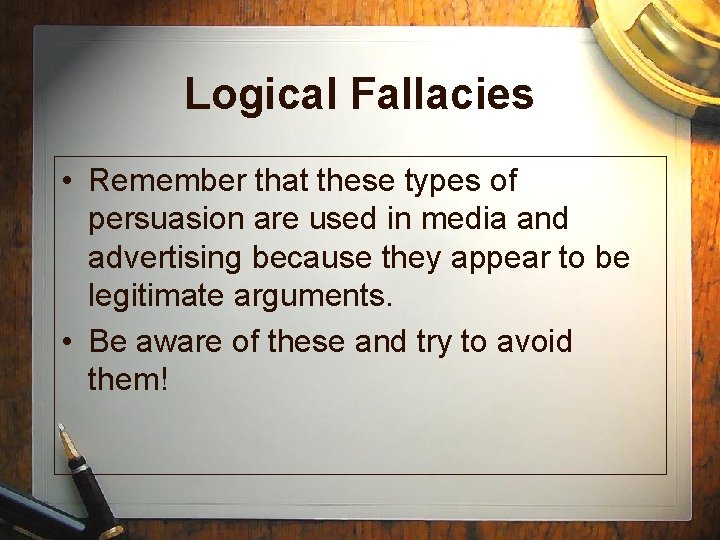 Logical Fallacies

• Remember that these types of persuasion are used in media and advertising because they appear to be legitimate arguments.
• Be aware of these and try to avoid them!